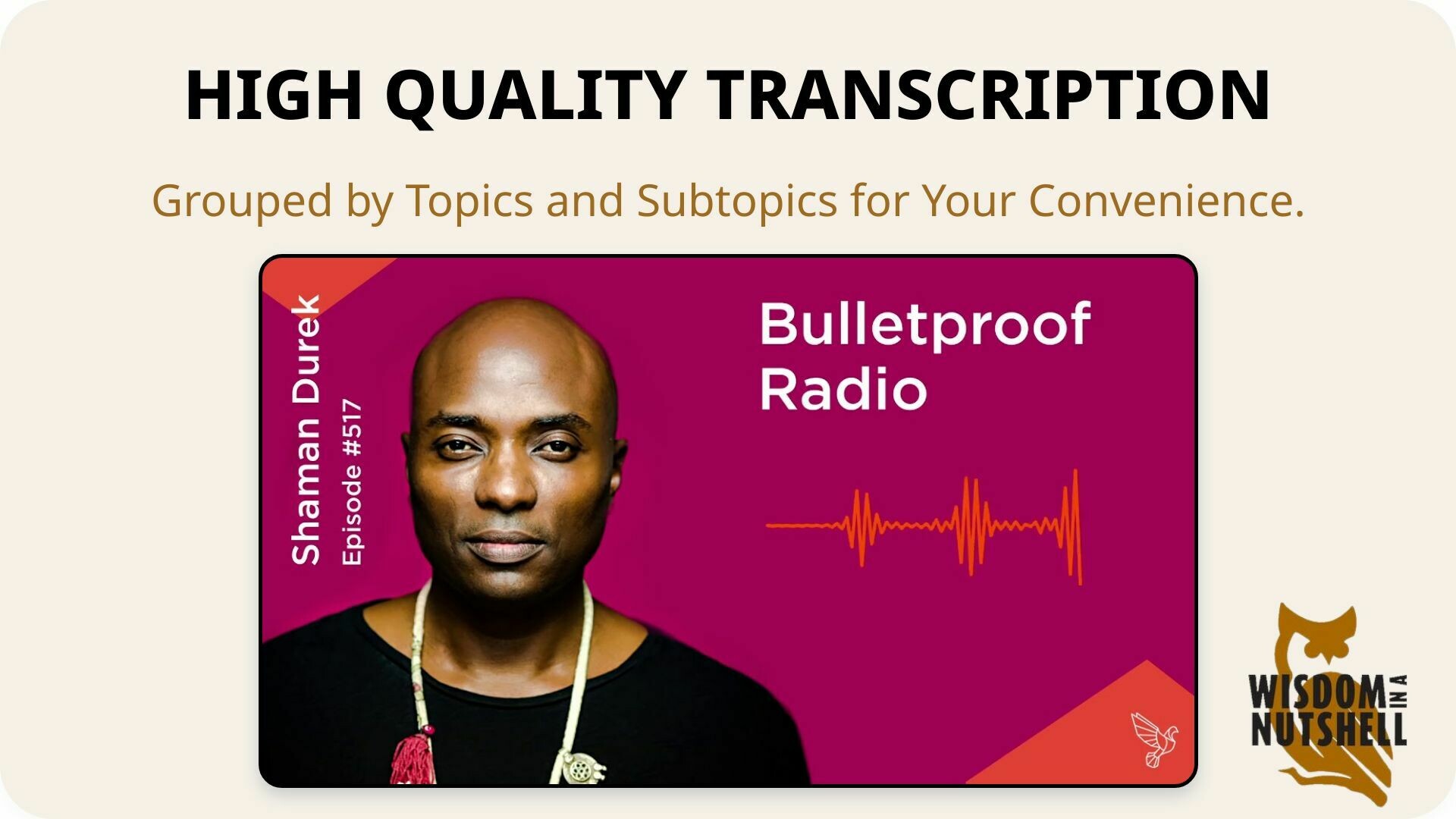 HIGH QUALITY TRANSCRIPTION

Grouped by Topics and Subtopics for Your Convenience.

Shaman Durek
Episode #517

Bulletproof Radio

WISDOM IN A NUTSHELL